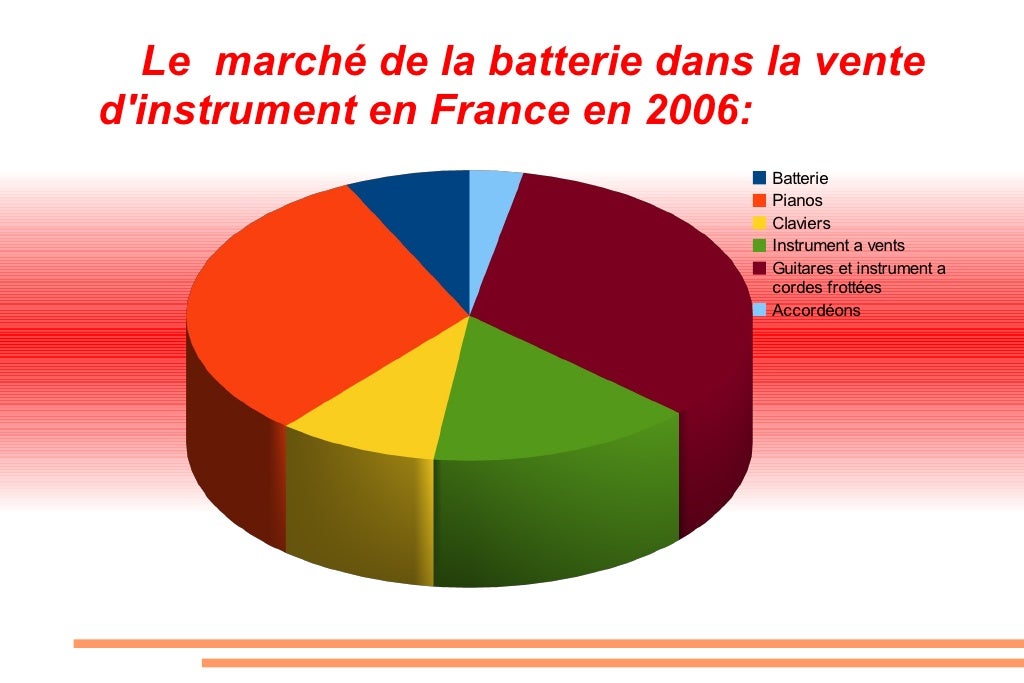 Le marché de la batterie dans la vente d'instrument en France en 2006:

Batterie
Pianos
Claviers
Instrument a vents
Guitares et instrument a cordes frottées
Accordéons